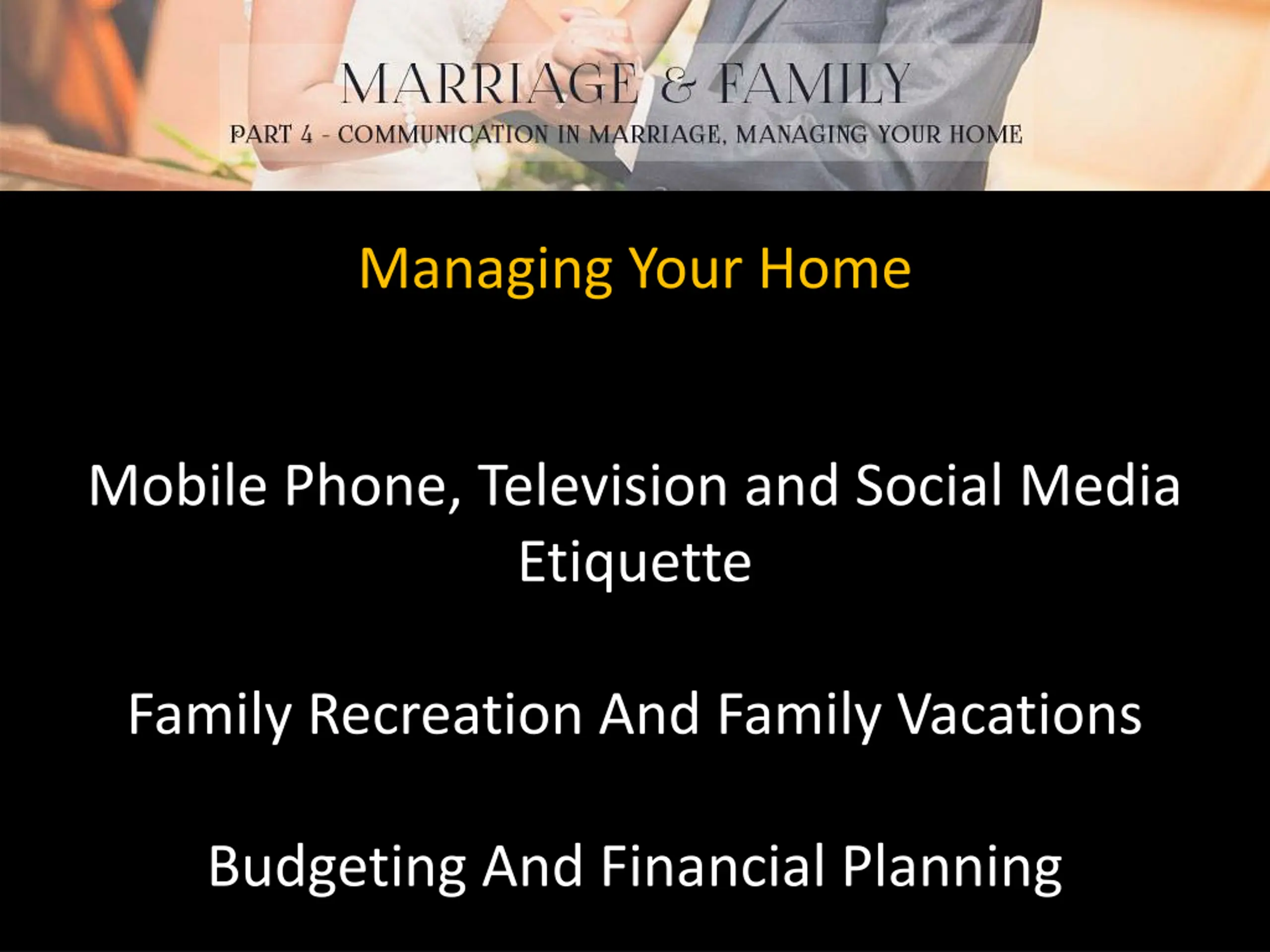 MARRIAGE & FAMILY

PART 4 - COMMUNICATION IN MARRIAGE, MANAGING YOUR HOME

Managing Your Home

Mobile Phone, Television and Social Media Etiquette

Family Recreation And Family Vacations

Budgeting And Financial Planning